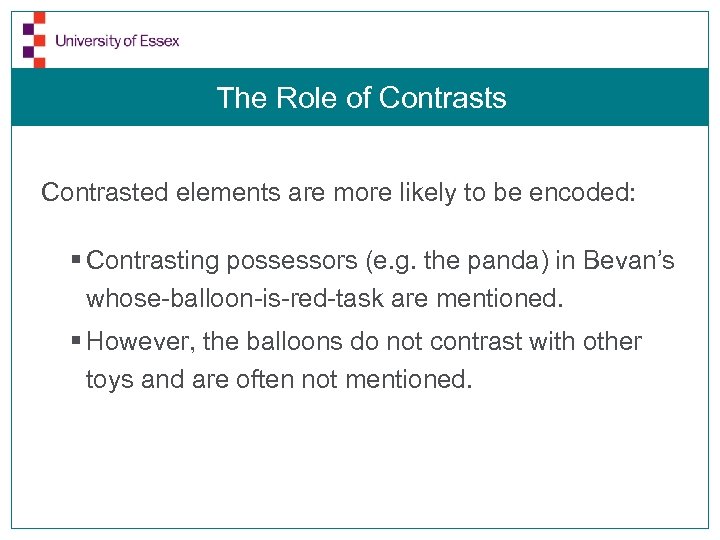 University of Essex

The Role of Contrasts

Contrasted elements are more likely to be encoded:

▪ Contrasting possessors (e.g. the panda) in Bevan's whose-balloon-is-red-task are mentioned.

▪ However, the balloons do not contrast with other toys and are often not mentioned.